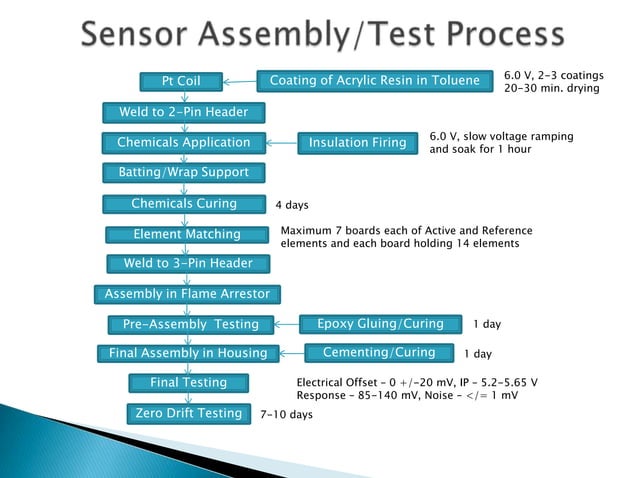 Sensor Assembly/Test Process

Pt Coil

Coating of Acrylic Resin in Toluene

6.0 V, 2-3 coatings
20-30 min. drying

Weld to 2-Pin Header

Chemicals Application

Insulation Firing

6.0 V, slow voltage ramping and soak for 1 hour

Batting/Wrap Support

Chemicals Curing

4 days

Element Matching

Maximum 7 boards each of Active and Reference elements and each board holding 14 elements

Weld to 3-Pin Header

Assembly in Flame Arrestor

Pre-Assembly Testing

Epoxy Gluing/Curing

1 day

Final Assembly in Housing

Cementing/Curing

1 day

Final Testing

Electrical Offset - 0 +/-20 mV, IP - 5.2-5.65 V
Response - 85-140 mV, Noise - </= 1 mV

Zero Drift Testing

7-10 days